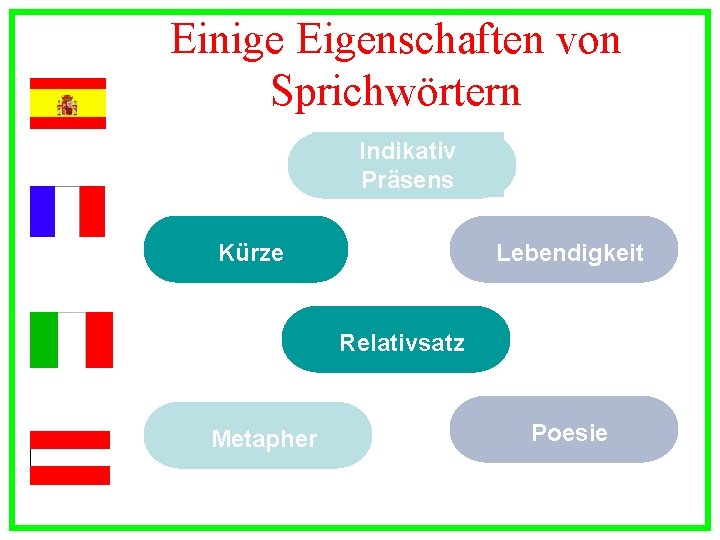 Einige Eigenschaften von Sprichwörtern

Indikativ Präsens

Kürze

Lebendigkeit

Relativsatz

Metapher

Poesie